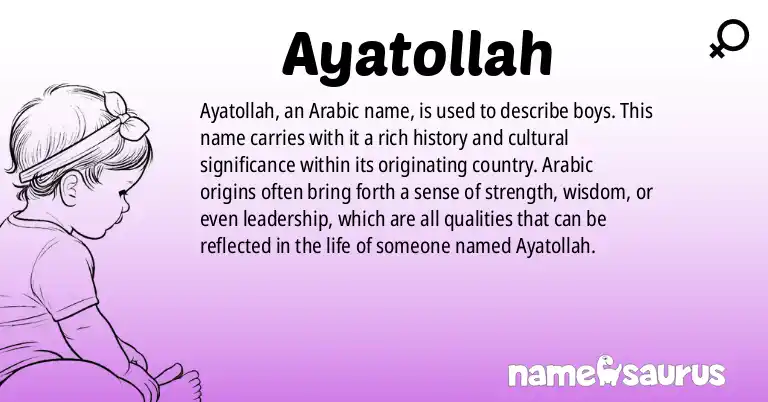 Ayatollah

Ayatollah, an Arabic name, is used to describe boys. This name carries with it a rich history and cultural significance within its originating country. Arabic origins often bring forth a sense of strength, wisdom, or even leadership, which are all qualities that can be reflected in the life of someone named Ayatollah.

namesaurus